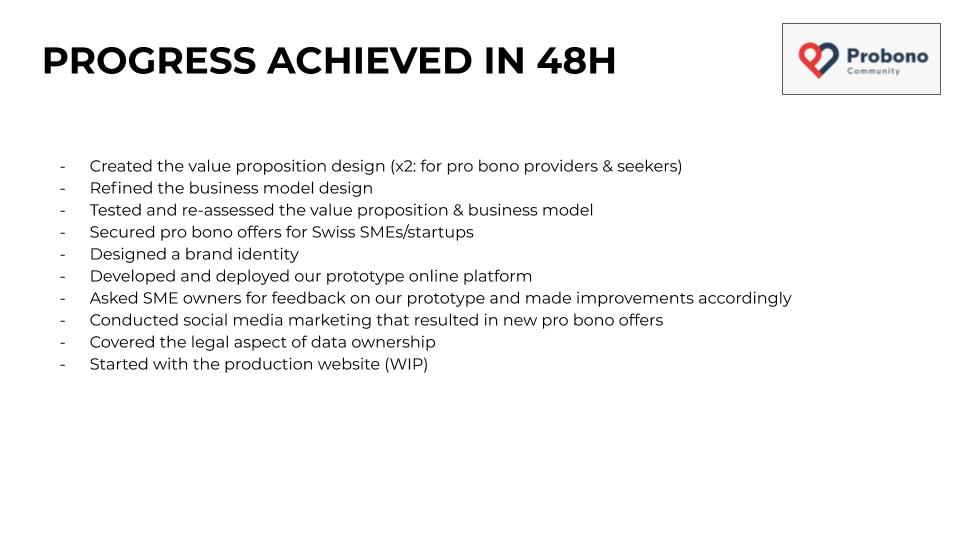 PROGRESS ACHIEVED IN 48H

Probono
Community

- Created the value proposition design (x2: for pro bono providers & seekers)
- Refined the business model design
- Tested and re-assessed the value proposition & business model
- Secured pro bono offers for Swiss SMEs/startups
- Designed a brand identity
- Developed and deployed our prototype online platform
- Asked SME owners for feedback on our prototype and made improvements accordingly
- Conducted social media marketing that resulted in new pro bono offers
- Covered the legal aspect of data ownership
- Started with the production website (WIP)